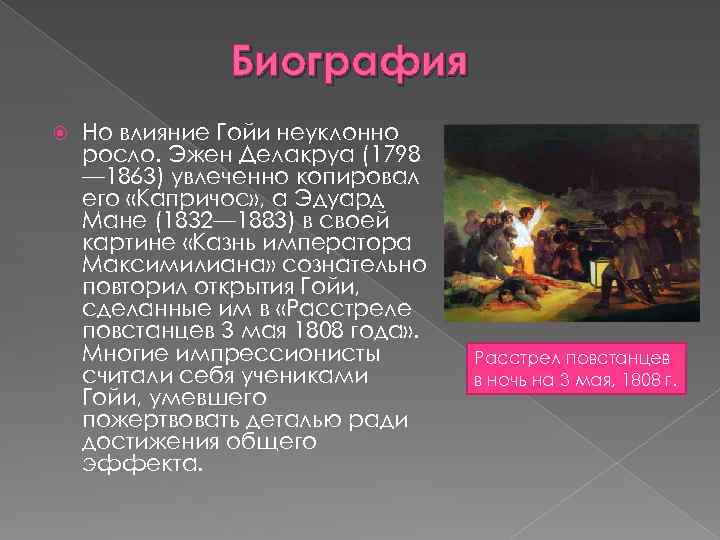 Биография

Но влияние Гойи неуклонно росло. Эжен Делакруа (1798—1863) увлеченно копировал его «Капричос», а Эдуард Мане (1832—1883) в своей картине «Казнь императора Максимилиана» сознательно повторил открытия Гойи, сделанные им в «Расстреле повстанцев 3 мая 1808 года». Многие импрессионисты считали себя учениками Гойи, умевшего пожертвовать деталью ради достижения общего эффекта.

Расстрел повстанцев в ночь на 3 мая, 1808 г.